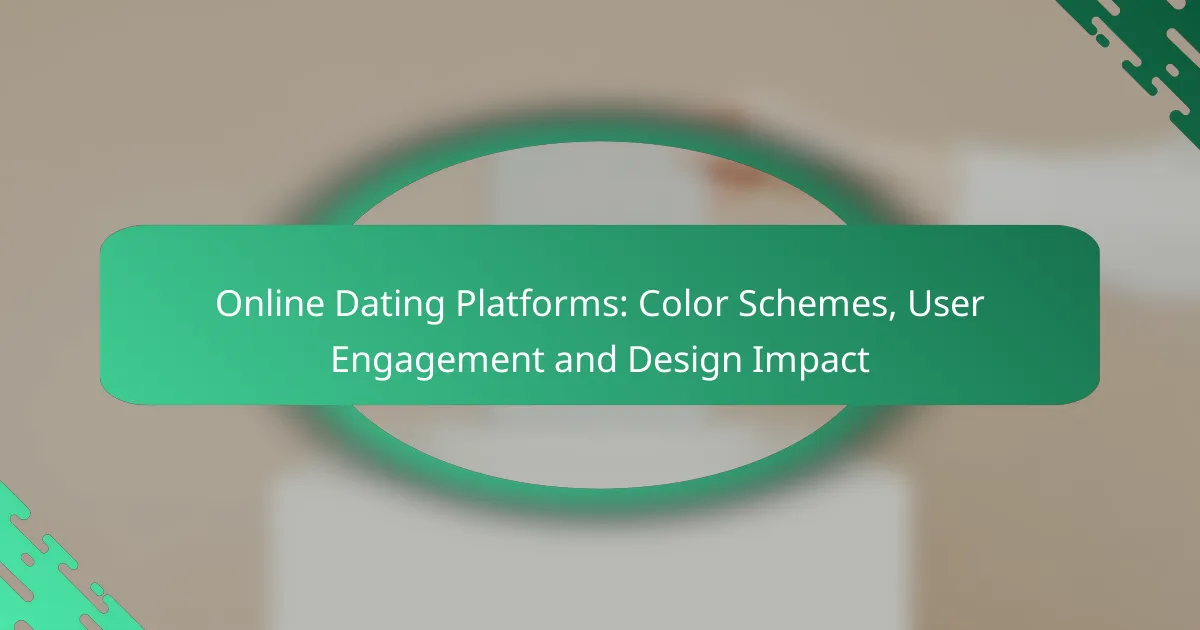 Online Dating Platforms: Color Schemes, User Engagement and Design Impact